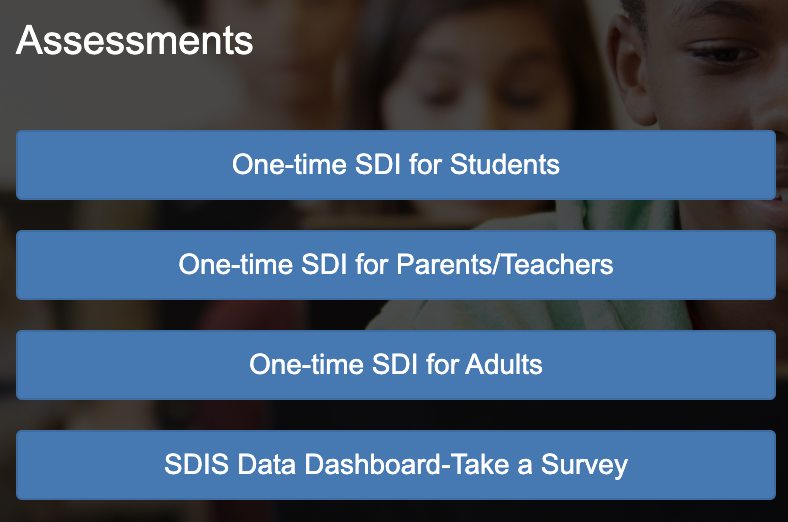 Assessments

One-time SDI for Students

One-time SDI for Parents/Teachers

One-time SDI for Adults

SDIS Data Dashboard-Take a Survey